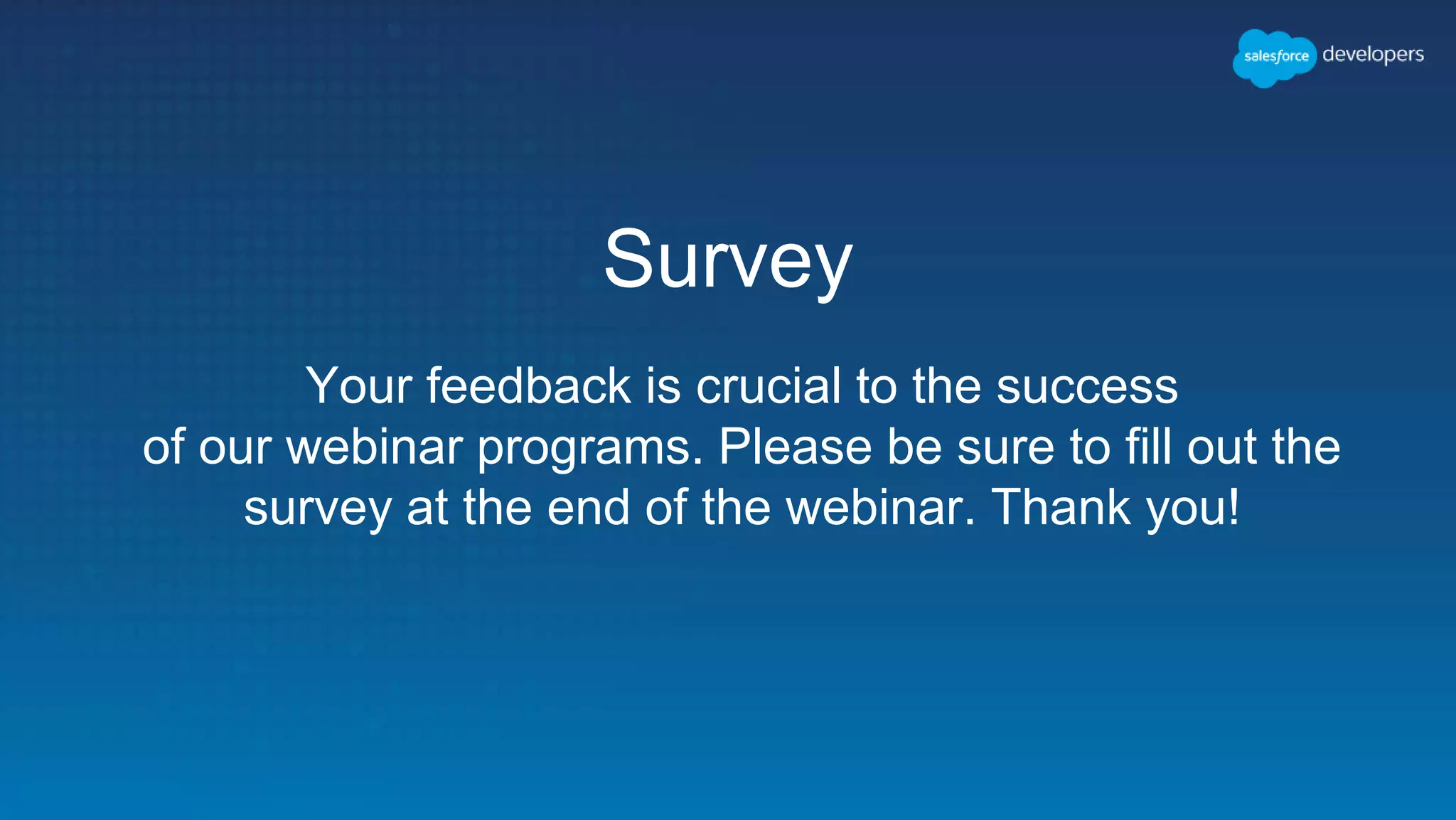 salesforce developers

Survey

Your feedback is crucial to the success of our webinar programs. Please be sure to fill out the survey at the end of the webinar. Thank you!